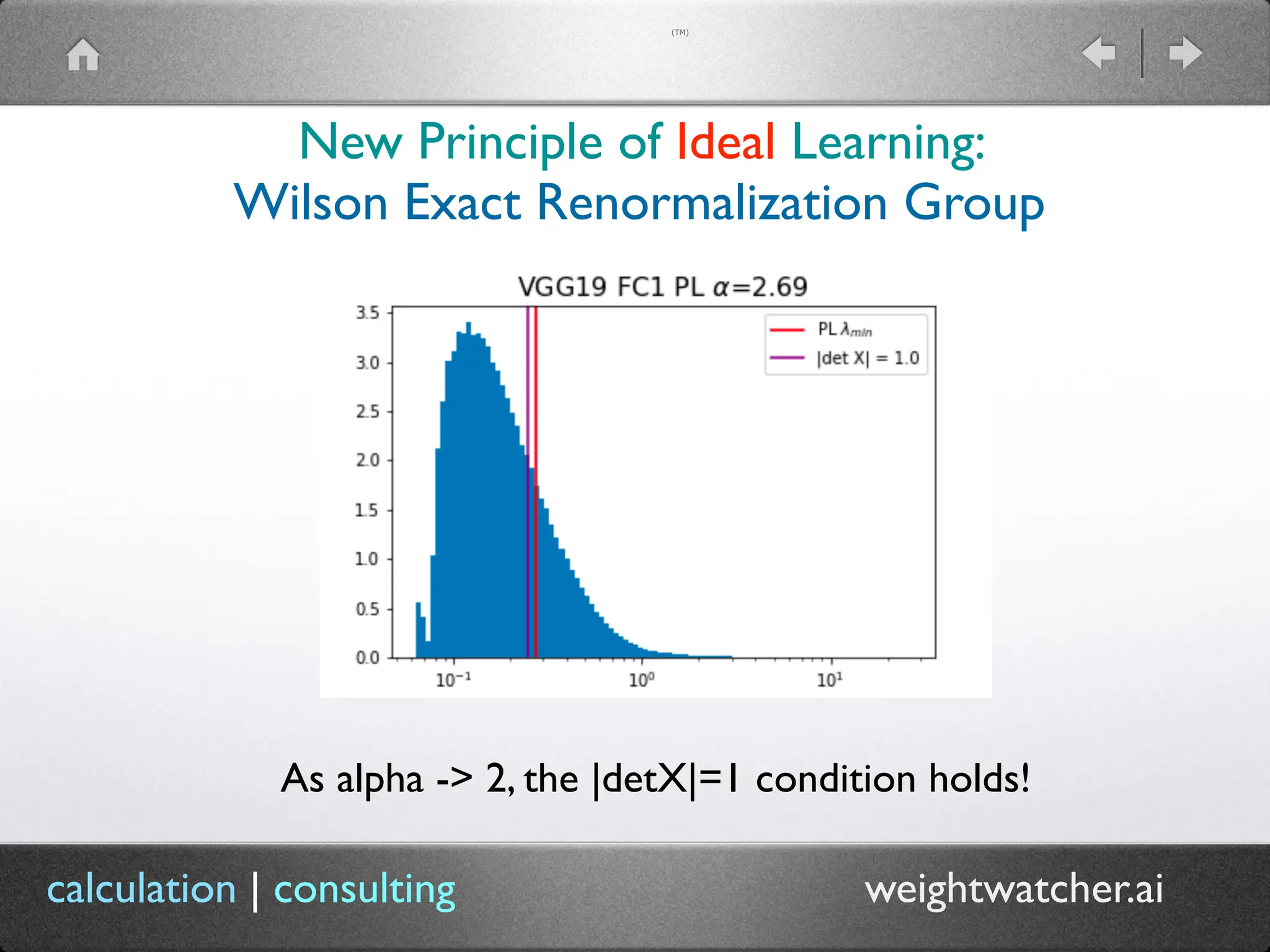 (TM)

New Principle of Ideal Learning:
Wilson Exact Renormalization Group

VGG19 FC1 PL $\alpha$=2.69

PL $\lambda_{min}$
|det X| = 1.0

3.5
3.0
2.5
2.0
1.5
1.0
0.5
0.0

$10^{-1}$
$10^{0}$
$10^{1}$

As alpha -> 2, the |detX|=1 condition holds!

calculation | consulting

weightwatcher.ai